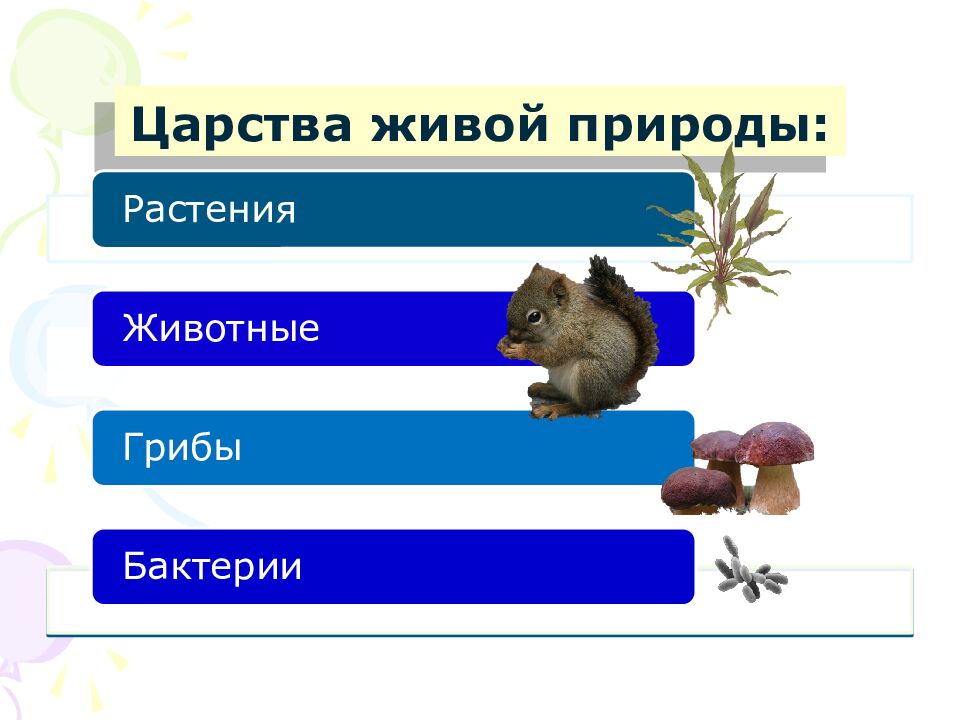 Царства живой природы:

Растения

Животные

Грибы

Бактерии